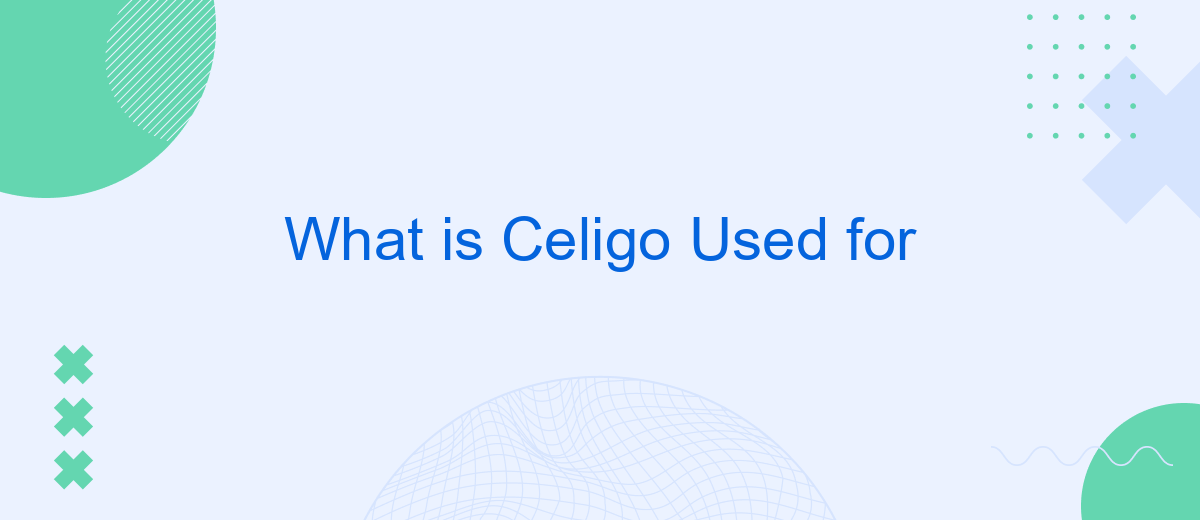 What is Celigo Used for